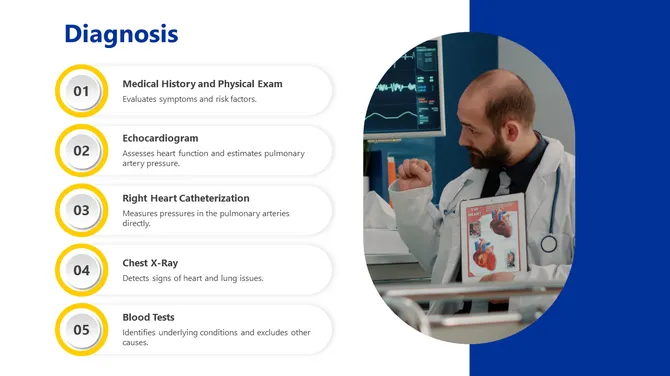 Diagnosis

01
Medical History and Physical Exam
Evaluates symptoms and risk factors.

02
Echocardiogram
Assesses heart function and estimates pulmonary artery pressure.

03
Right Heart Catheterization
Measures pressures in the pulmonary arteries directly.

04
Chest X-Ray
Detects signs of heart and lung issues.

05
Blood Tests
Identifies underlying conditions and excludes other causes.

THE HEART